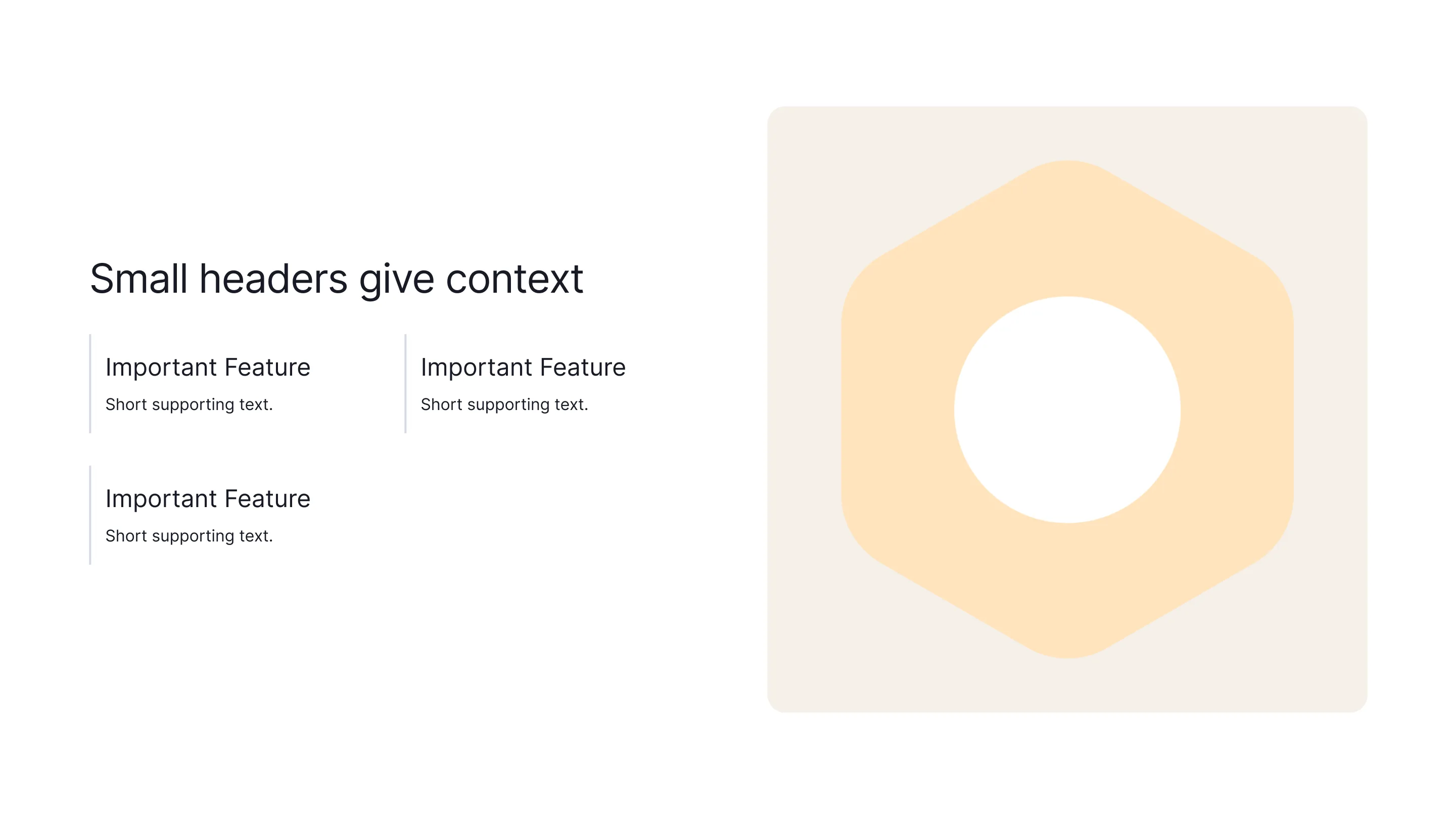 Small headers give context

Important Feature

Short supporting text.

Important Feature

Short supporting text.

Important Feature

Short supporting text.